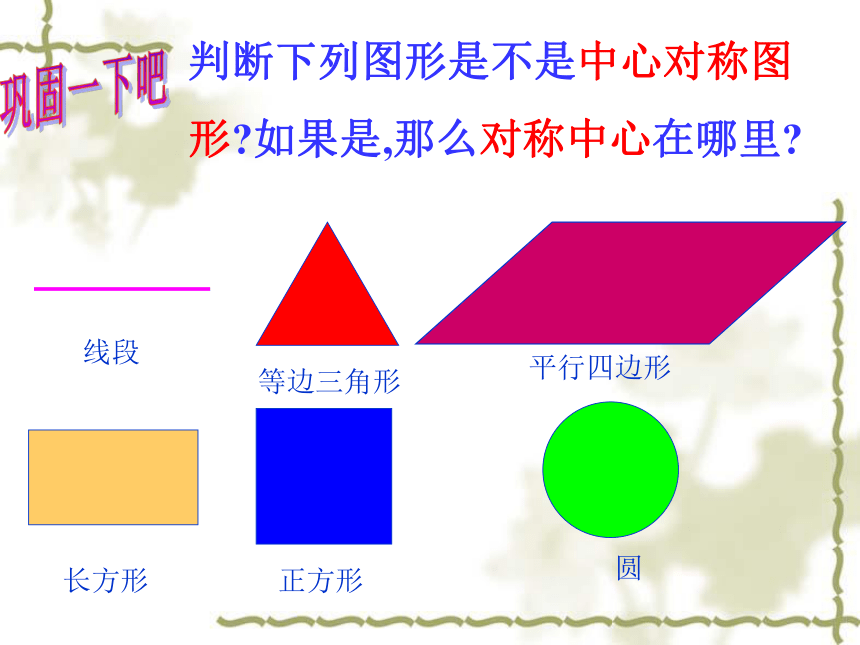 巩固一下吧

判断下列图形是不是中心对称图形?如果是,那么对称中心在哪里?

线段

等边三角形

平行四边形

长方形

正方形

圆